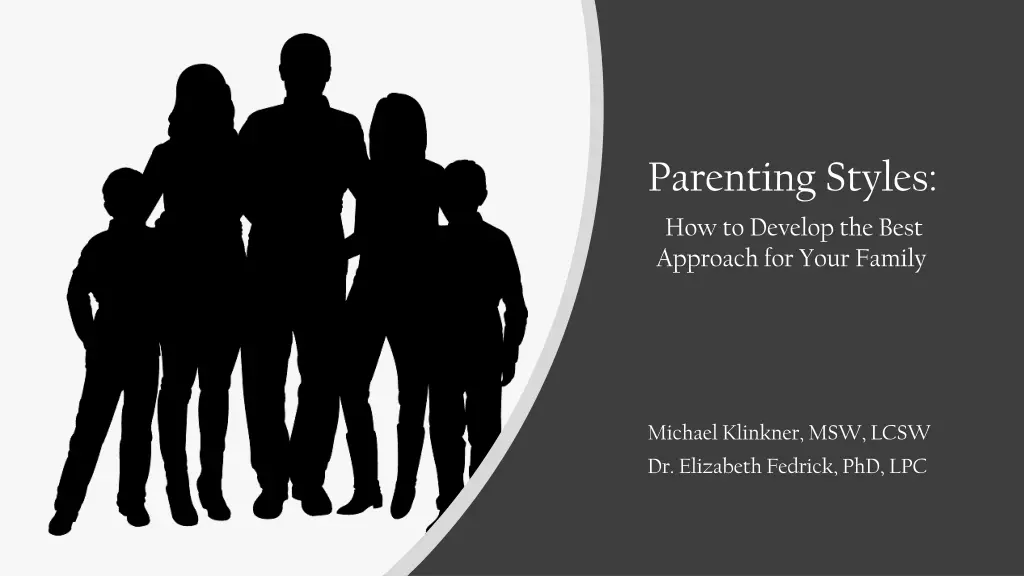 Parenting Styles:

How to Develop the Best Approach for Your Family

Michael Klinkner, MSW, LCSW
Dr. Elizabeth Fedrick, PhD, LPC